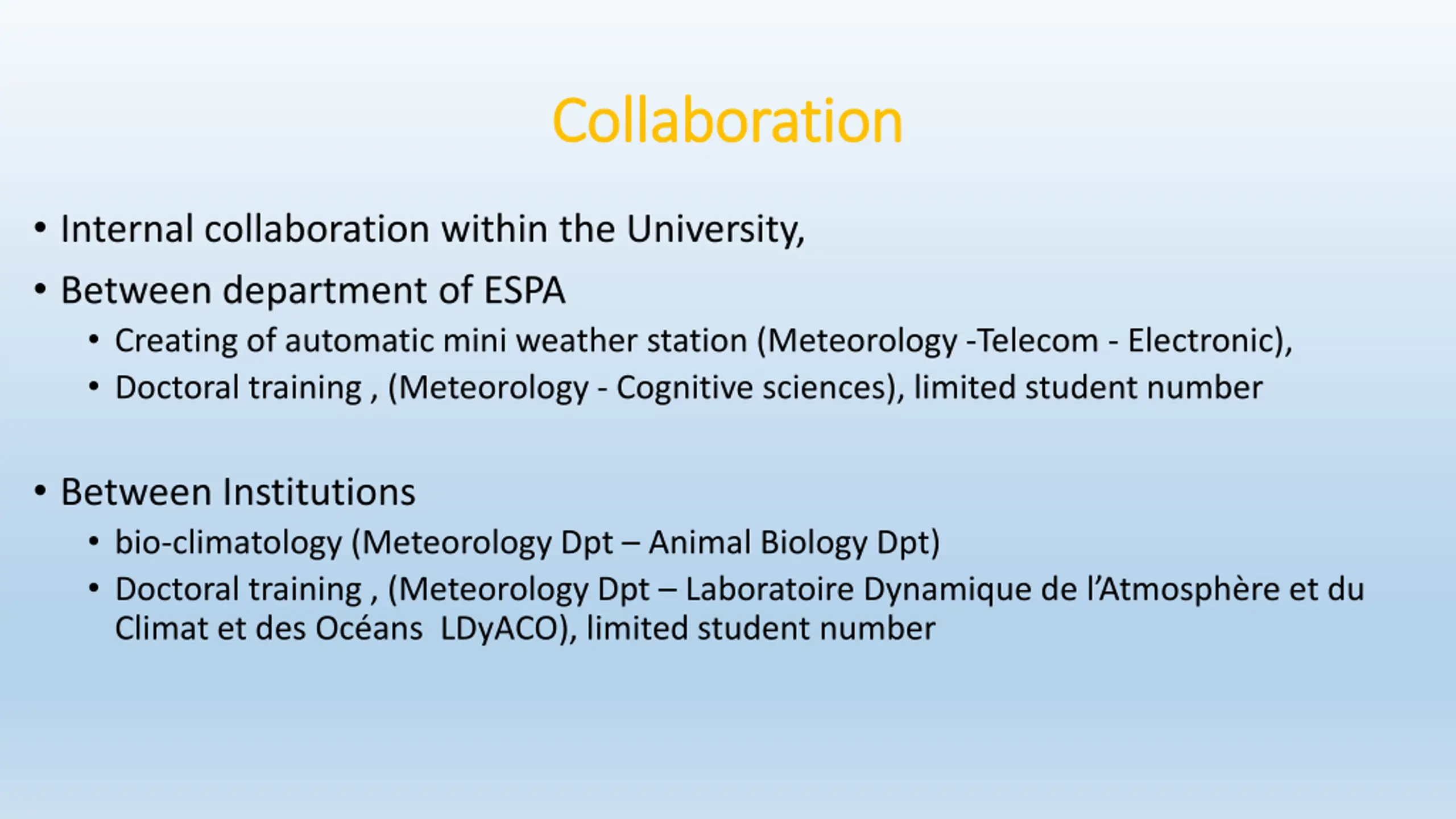 Collaboration

• Internal collaboration within the University,
• Between department of ESPA
  • Creating of automatic mini weather station (Meteorology -Telecom - Electronic),
  • Doctoral training , (Meteorology - Cognitive sciences), limited student number

• Between Institutions
  • bio-climatology (Meteorology Dpt – Animal Biology Dpt)
  • Doctoral training , (Meteorology Dpt – Laboratoire Dynamique de l'Atmosphère et du Climat et des Océans LDyACO), limited student number